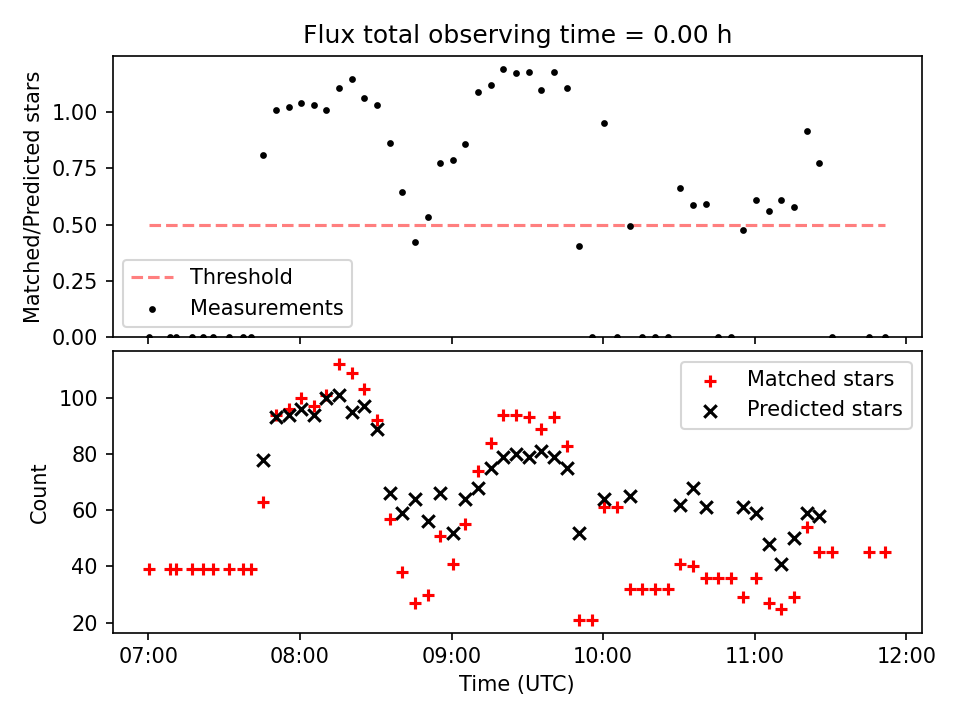 Flux total observing time = 0.00 h

Matched/Predicted stars

1.00
0.75
0.50
0.25
0.00

Threshold
Measurements

Count

100
80
60
40
20

Matched stars
Predicted stars

07:00
08:00
09:00
10:00
11:00
12:00

Time (UTC)